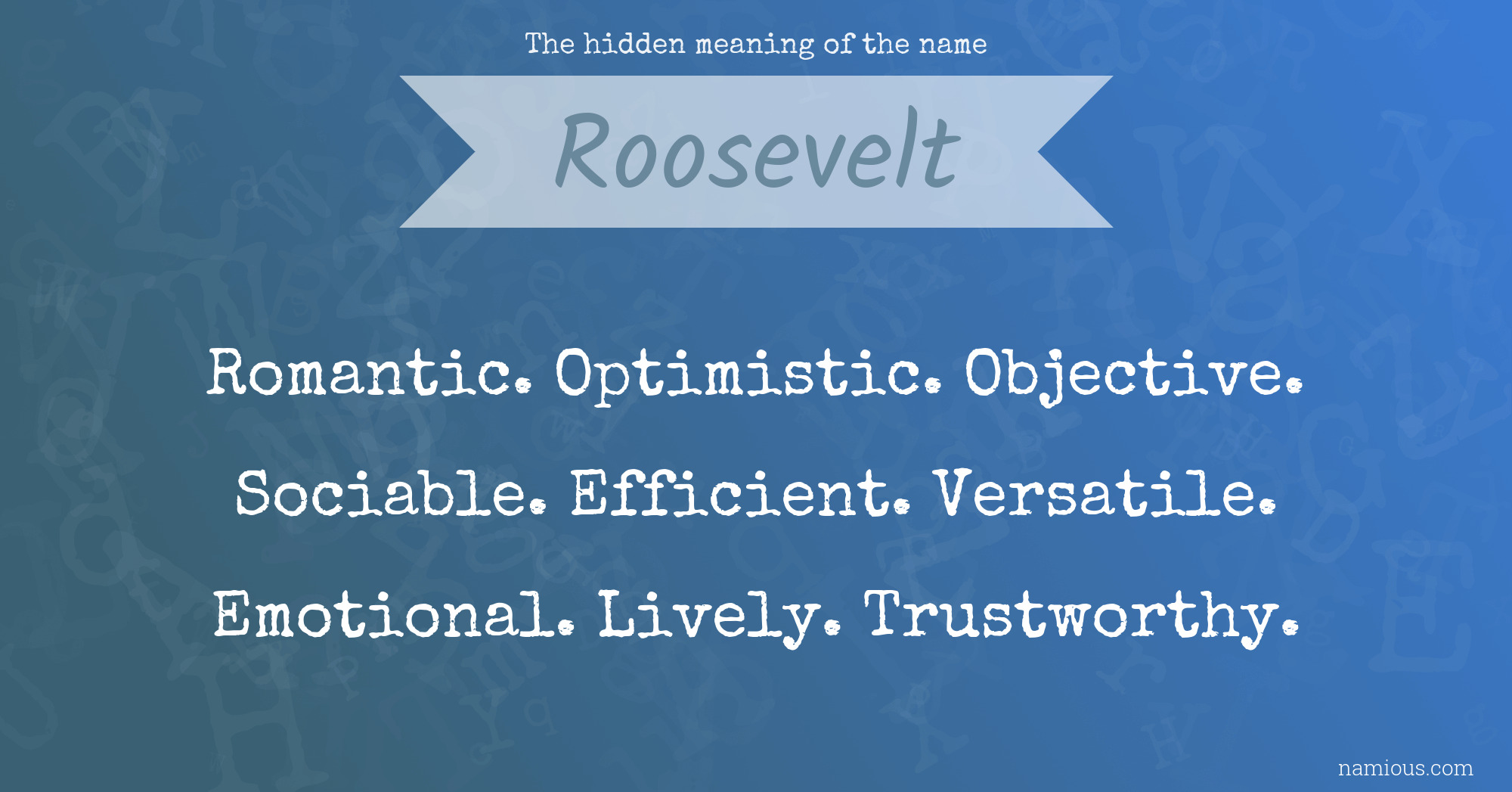 The hidden meaning of the name

Roosevelt

Romantic. Optimistic. Objective.

Sociable. Efficient. Versatile.

Emotional. Lively. Trustworthy.

namious.com